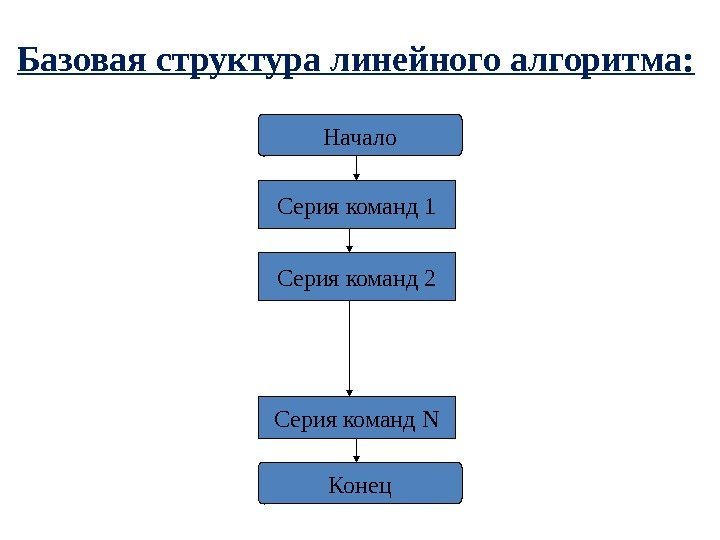 Базовая структура линейного алгоритма:

Начало

Серия команд 1

Серия команд 2

Серия команд N

Конец